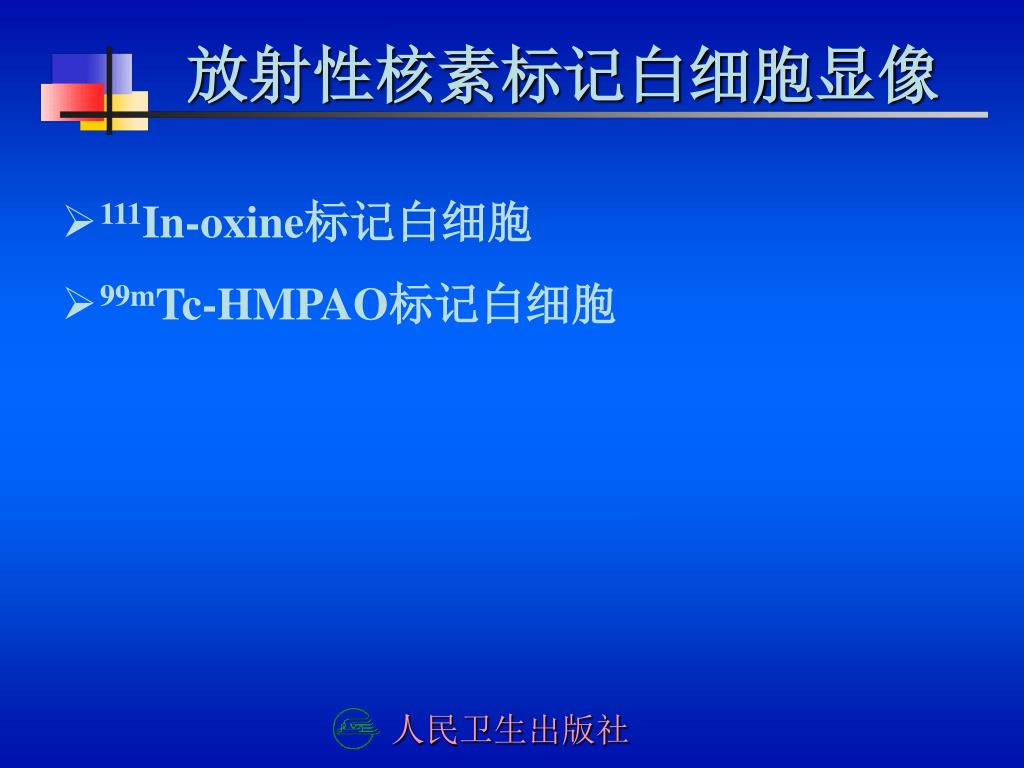 放射性核素标记白细胞显像

➢ $^{111}$In-oxine标记白细胞

➢ $^{99m}$Tc-HMPAO标记白细胞

人民卫生出版社